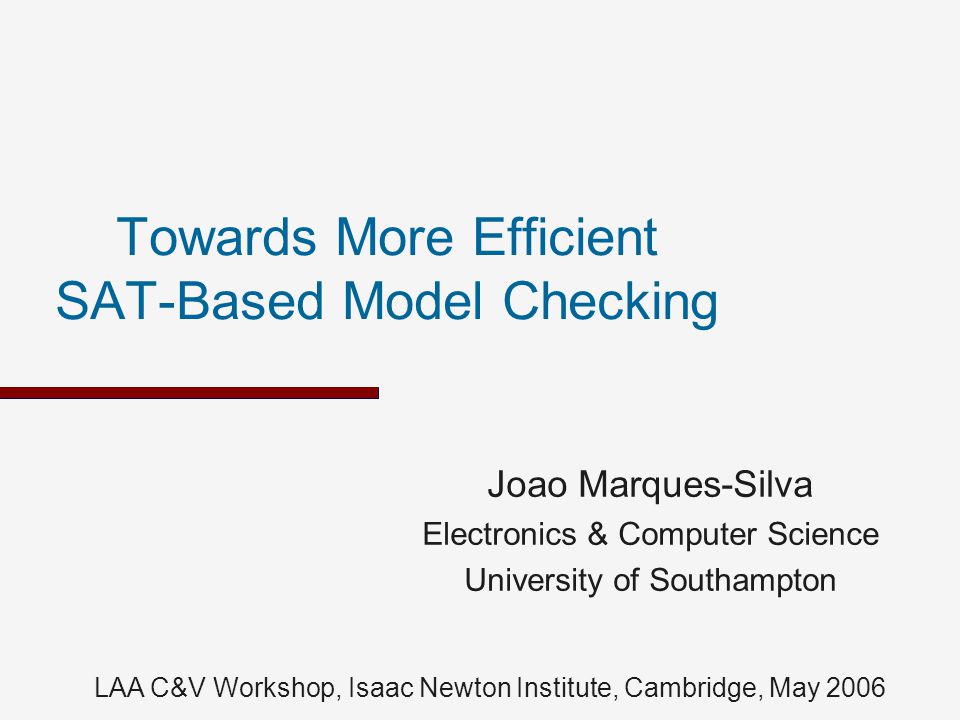 Towards More Efficient SAT-Based Model Checking

Joao Marques-Silva
Electronics & Computer Science
University of Southampton

LAA C&V Workshop, Isaac Newton Institute, Cambridge, May 2006